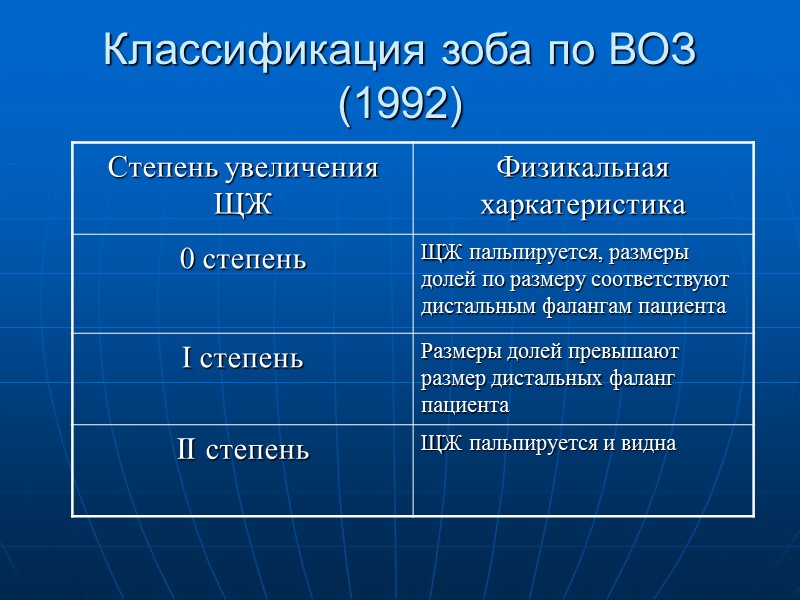 Классификация зоба по ВОЗ (1992)

| Степень увеличения ЩЖ | Физикальная харкатеристика |
|---|---|
| 0 степень | ЩЖ пальпируется, размеры долей по размеру соответствуют дистальным фалангам пациента |
| I степень | Размеры долей превышают размер дистальных фаланг пациента |
| II степень | ЩЖ пальпируется и видна |